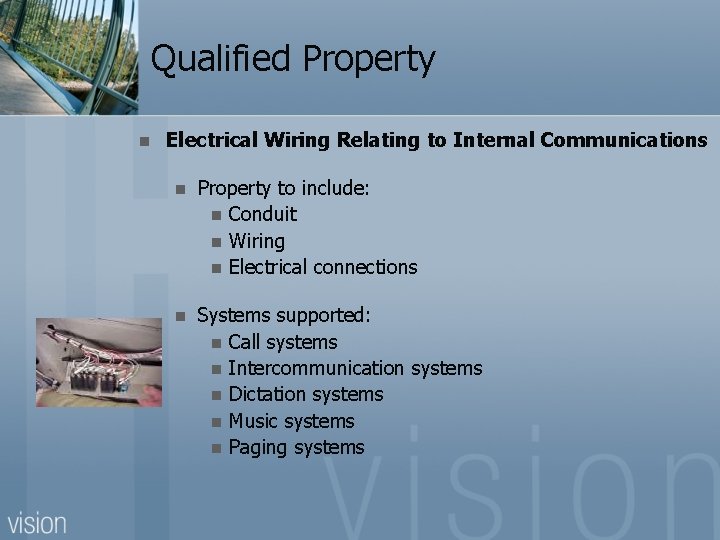 Qualified Property

- **Electrical Wiring Relating to Internal Communications**
  - Property to include:
    - Conduit
    - Wiring
    - Electrical connections
  - Systems supported:
    - Call systems
    - Intercommunication systems
    - Dictation systems
    - Music systems
    - Paging systems

vision

vision